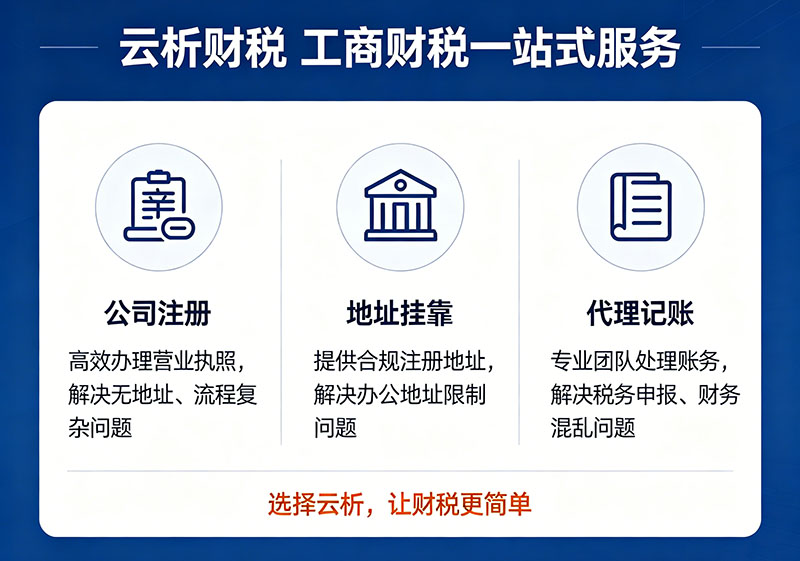 云析财税 工商财税一站式服务

公司注册

高效办理营业执照，解决无地址、流程复杂问题

地址挂靠

提供合规注册地址，解决办公地址限制问题

代理记账

专业团队处理账务，解决税务申报、财务混乱问题

选择云析，让财税更简单